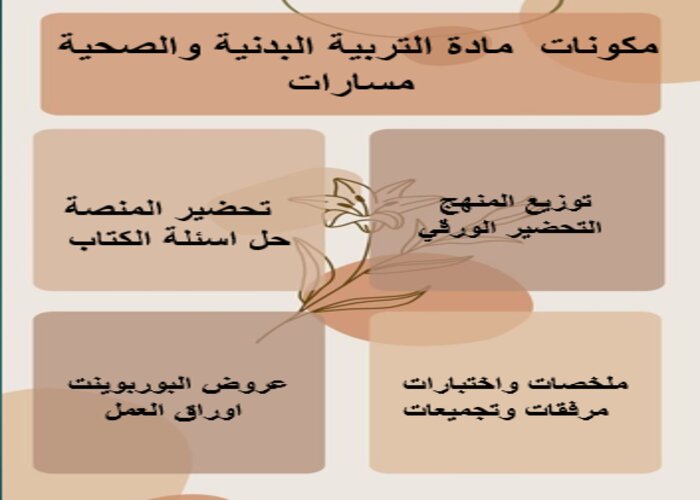 مكونات مادة التربية البدنية والصحية مسارات

توزيع المنهج
التحضير الورقي

تحضير المنصة
حل اسئلة الكتاب

ملخصات واختبارات
مرفقات وتجميعات

عروض البوربوينت
اوراق العمل